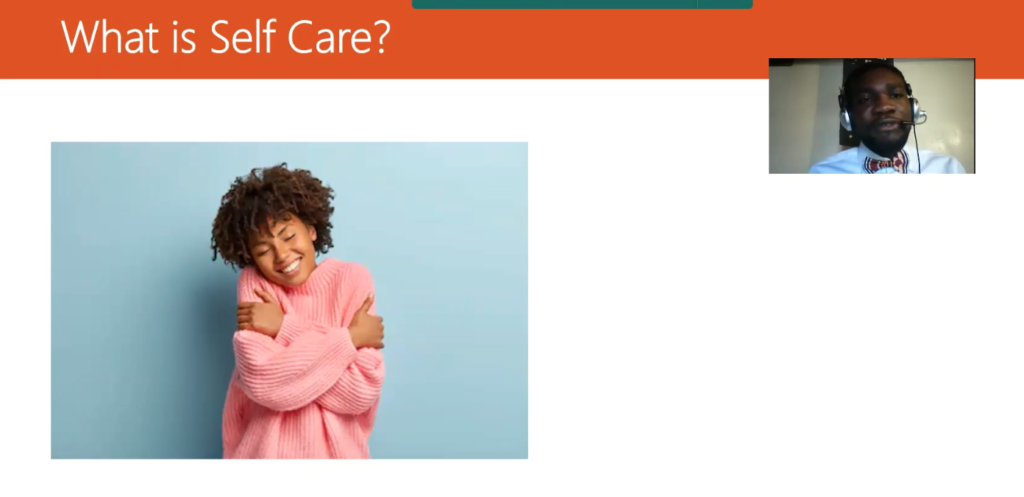 What is Self Care?